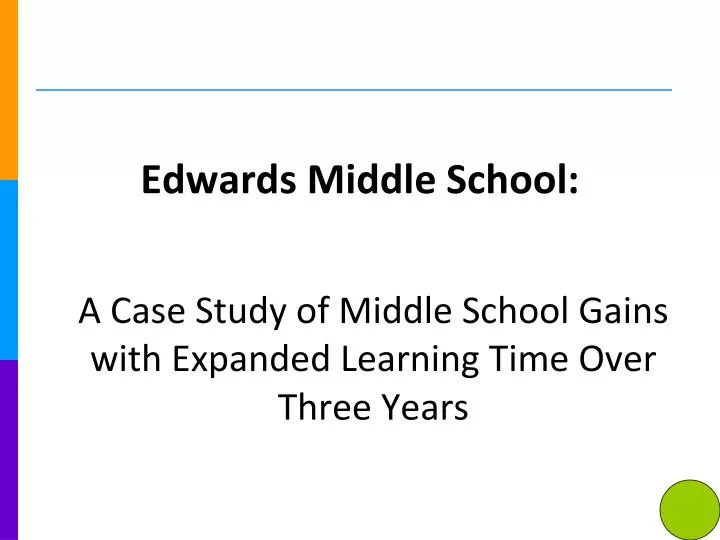 Edwards Middle School:

A Case Study of Middle School Gains with Expanded Learning Time Over Three Years